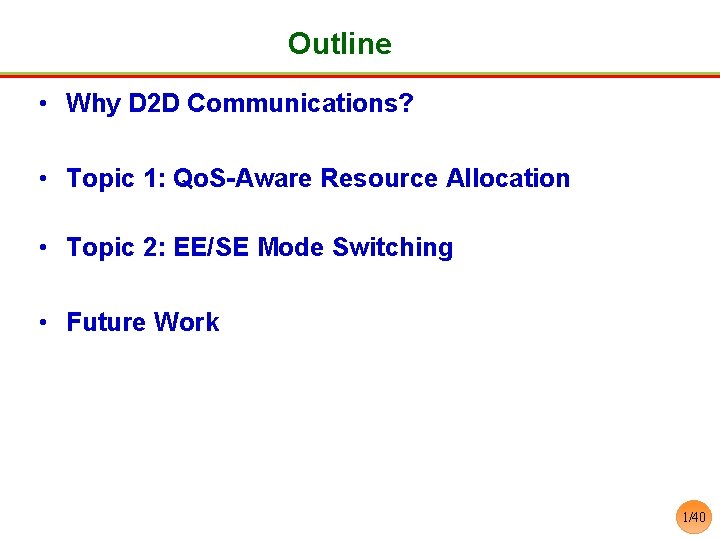 Outline

• Why D2D Communications?

• Topic 1: QoS-Aware Resource Allocation

• Topic 2: EE/SE Mode Switching

• Future Work

1/40